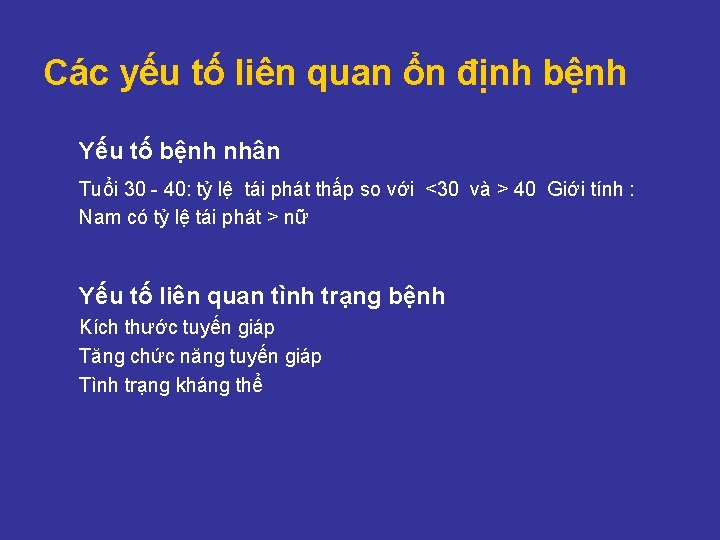 Các yếu tố liên quan ổn định bệnh

Yếu tố bệnh nhân

Tuổi 30 - 40: tỷ lệ tái phát thấp so với <30 và > 40 Giới tính : Nam có tỷ lệ tái phát > nữ

Yếu tố liên quan tình trạng bệnh

Kích thước tuyến giáp

Tăng chức năng tuyến giáp

Tình trạng kháng thể